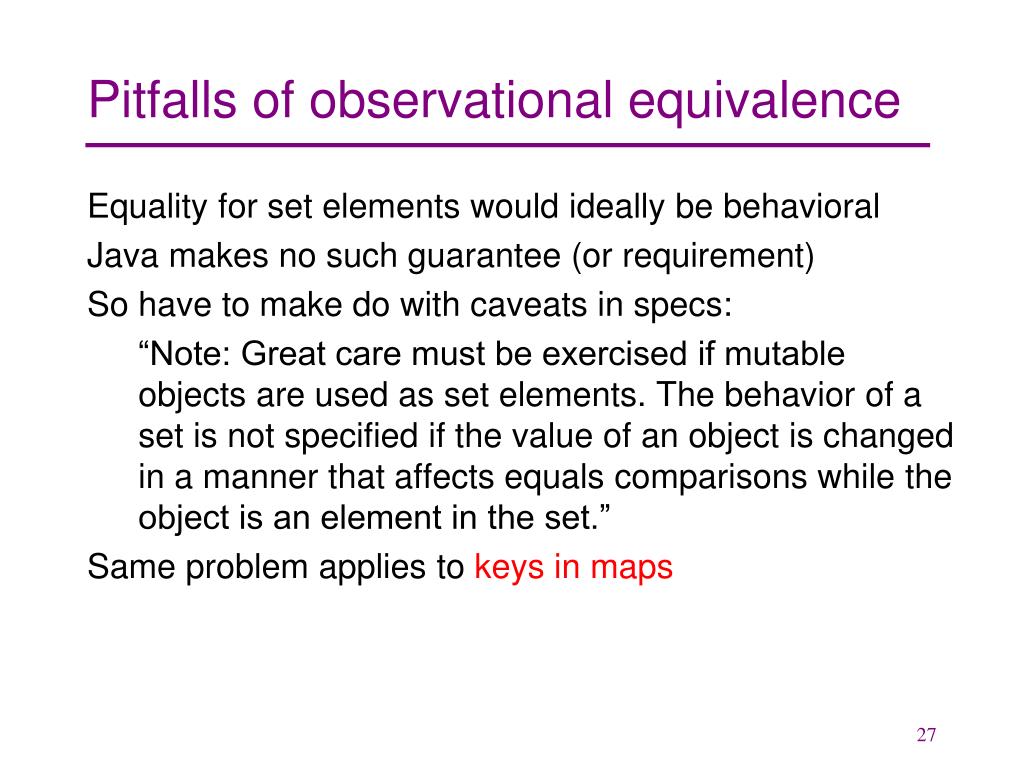 Pitfalls of observational equivalence

Equality for set elements would ideally be behavioral

Java makes no such guarantee (or requirement)

So have to make do with caveats in specs:

“Note: Great care must be exercised if mutable objects are used as set elements. The behavior of a set is not specified if the value of an object is changed in a manner that affects equals comparisons while the object is an element in the set.”

Same problem applies to keys in maps

27